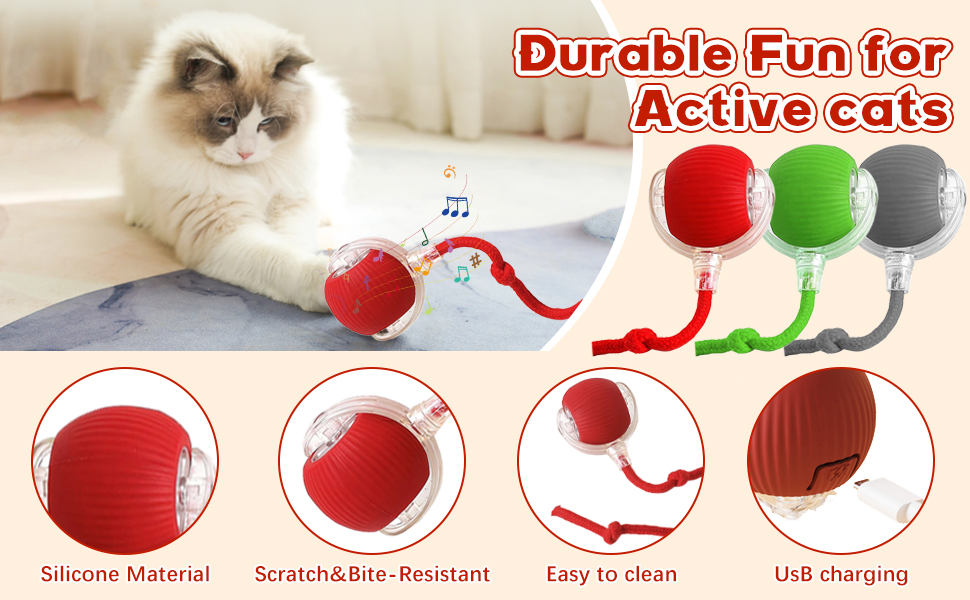 Durable Fun for Active cats

Silicone Material

Scratch&Bite-Resistant

Easy to clean

UsB charging